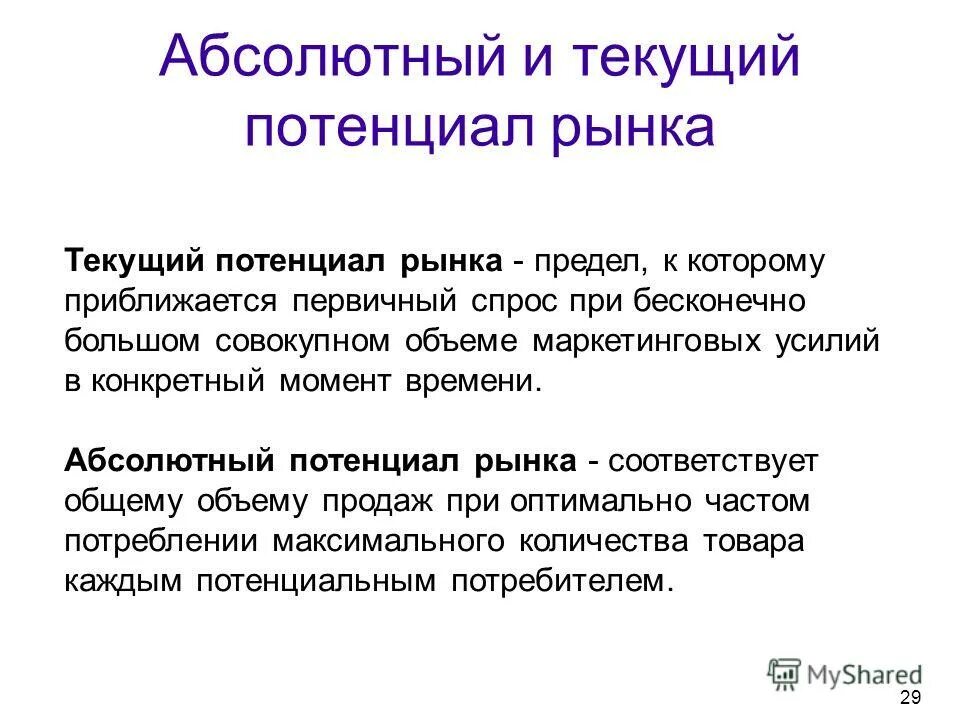 Абсолютный и текущий потенциал рынка

Текущий потенциал рынка - предел, к которому приближается первичный спрос при бесконечно большом совокупном объеме маркетинговых усилий в конкретный момент времени.

Абсолютный потенциал рынка - соответствует общему объему продаж при оптимально частом потреблении максимального количества товара каждым потенциальным потребителем.

MyShared

29